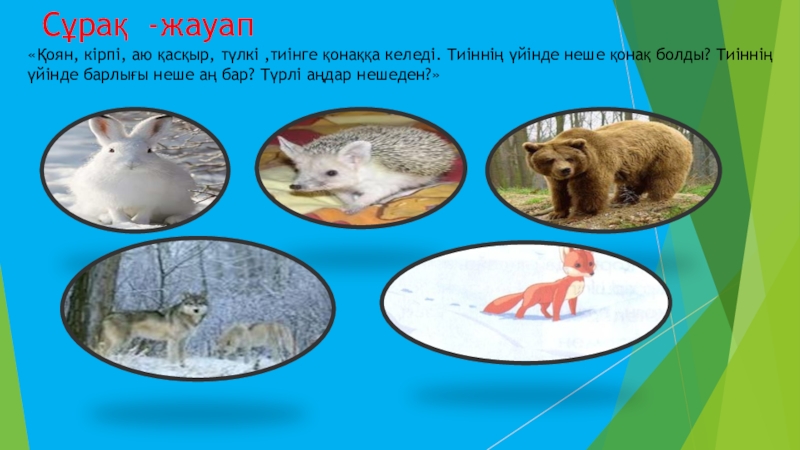 Сұрақ -жауап

«Қоян, кірпі, аю қасқыр, түлкі ,тиінге қонаққа келеді. Тиіннің үйінде неше қонақ болды? Тиіннің үйінде барлығы неше аң бар? Түрлі аңдар нешеден?»